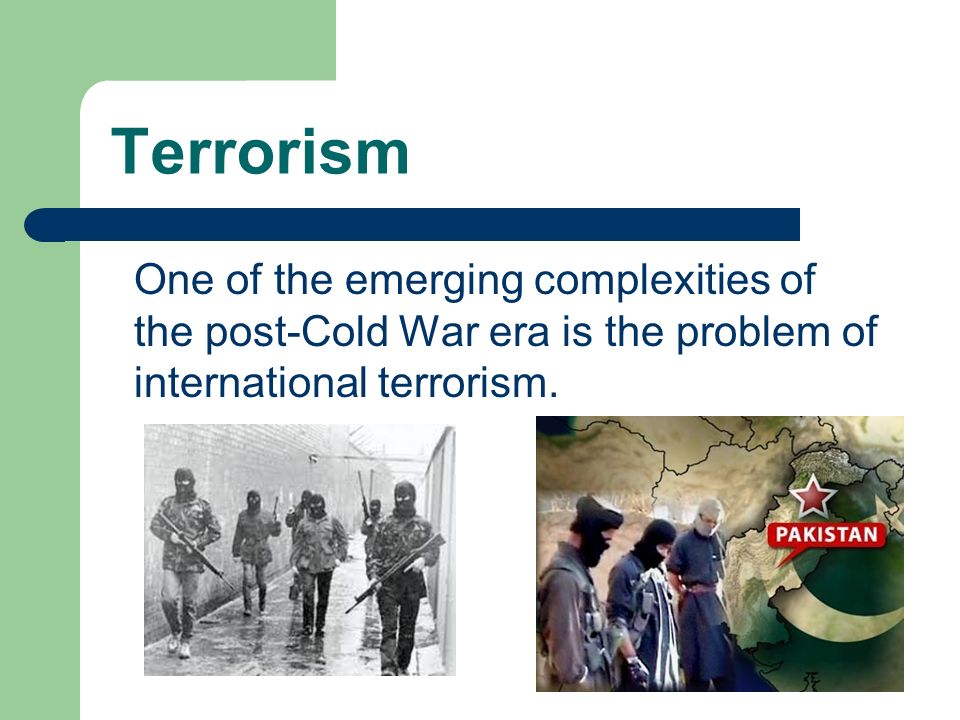 Terrorism

One of the emerging complexities of the post-Cold War era is the problem of international terrorism.

PAKISTAN